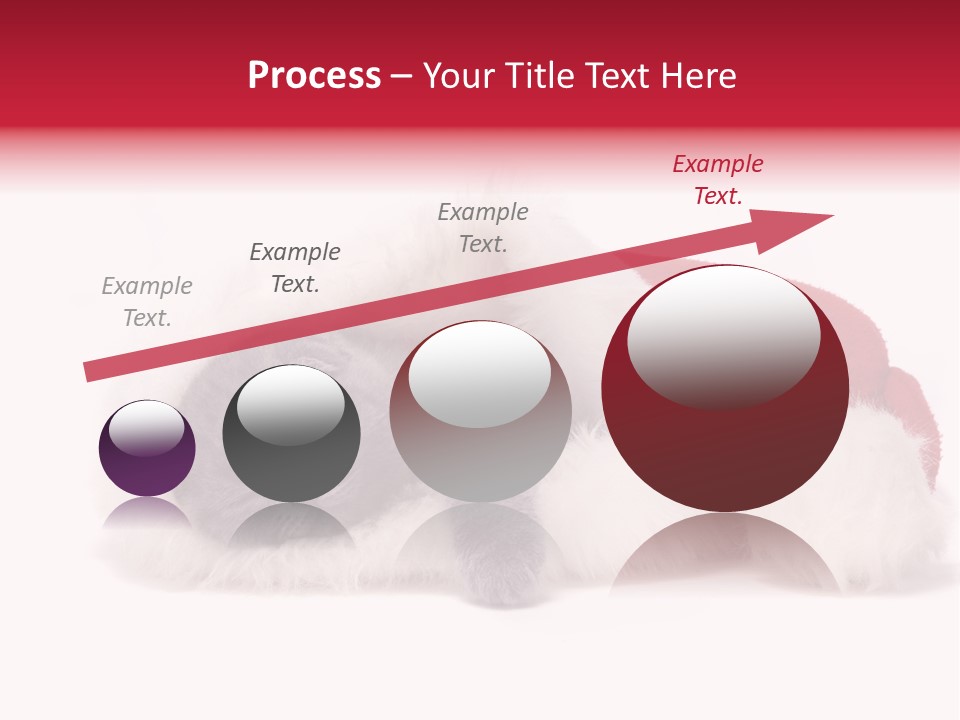 Process – Your Title Text Here

Example Text.

Example Text.

Example Text.

Example Text.